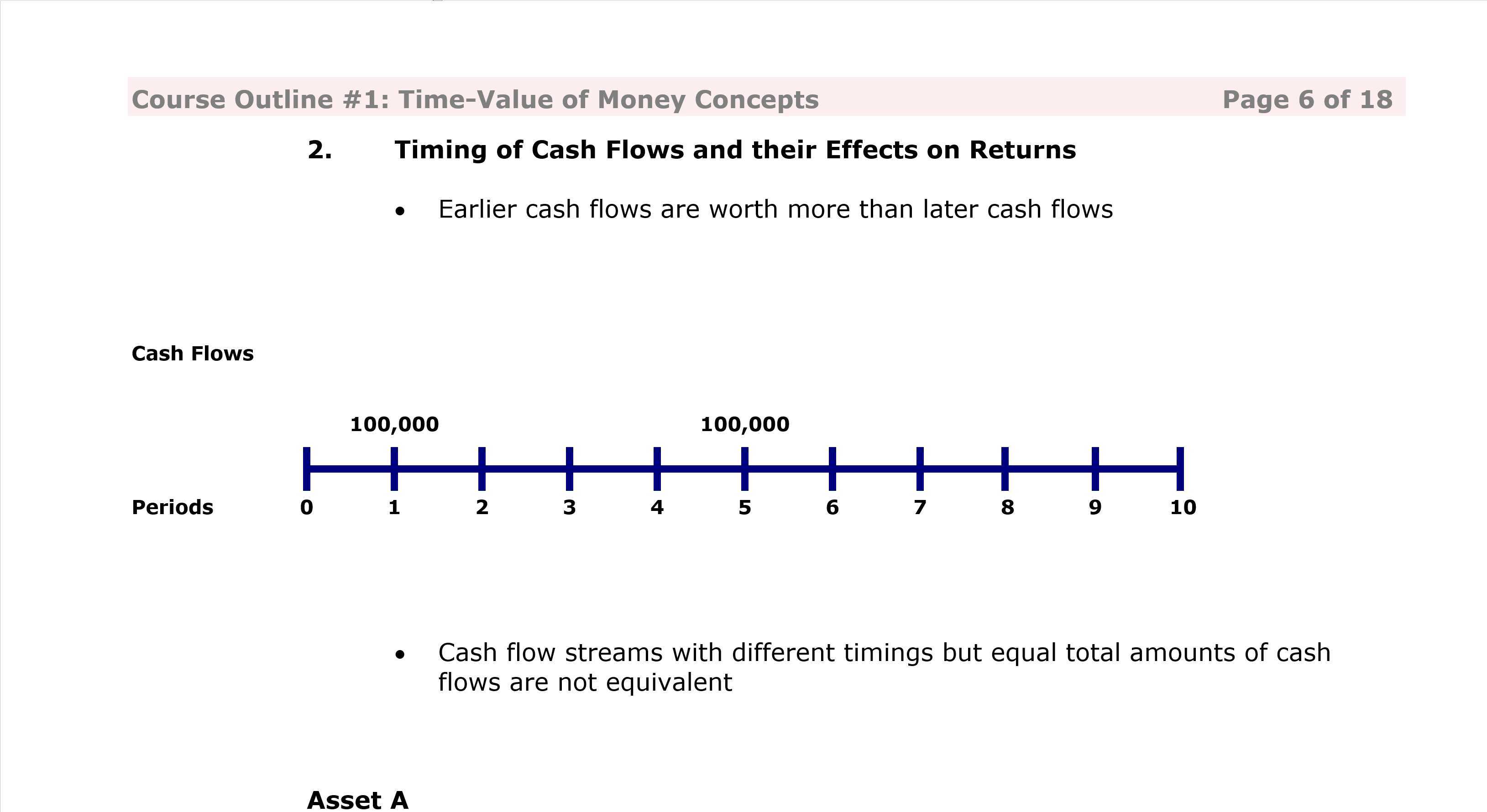 Course Outline #1: Time-Value of Money Concepts Page 6 of 18

2. Timing of Cash Flows and their Effects on Returns

• Earlier cash flows are worth more than later cash flows

Cash Flows

100,000 100,000

Periods 0 1 2 3 4 5 6 7 8 9 10

• Cash flow streams with different timings but equal total amounts of cash flows are not equivalent

Asset A